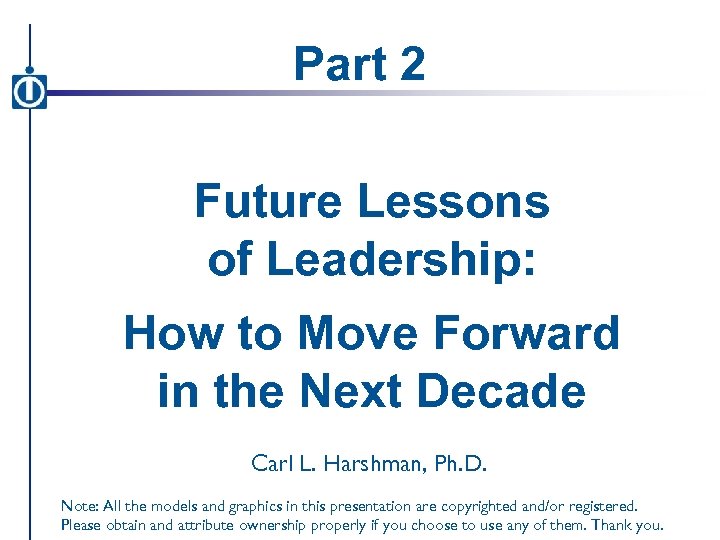 Part 2

Future Lessons of Leadership:

How to Move Forward in the Next Decade

Carl L. Harshman, Ph.D.

Note: All the models and graphics in this presentation are copyrighted and/or registered. Please obtain and attribute ownership properly if you choose to use any of them. Thank you.